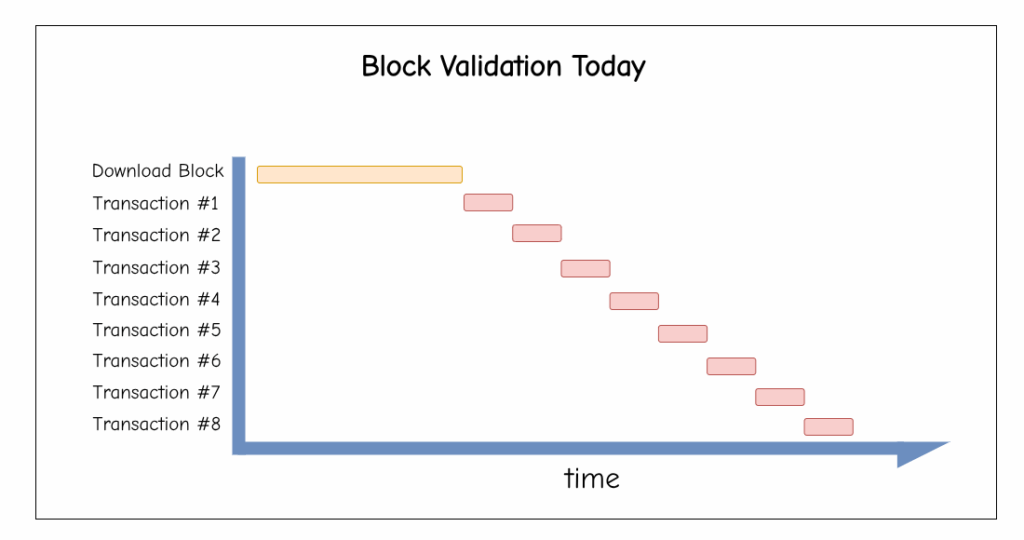 Block Validation Today

Download Block
Transaction #1
Transaction #2
Transaction #3
Transaction #4
Transaction #5
Transaction #6
Transaction #7
Transaction #8

time